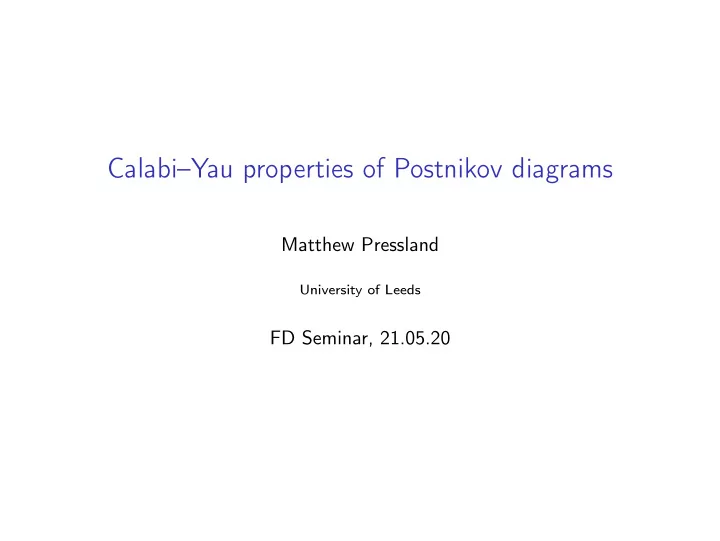 Calabi–Yau properties of Postnikov diagrams

Matthew Pressland

University of Leeds

FD Seminar, 21.05.20